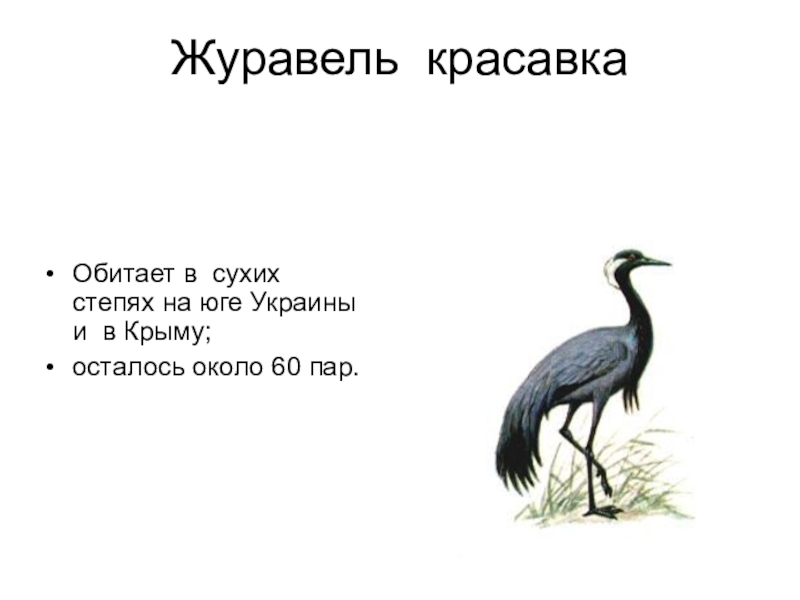 Журавель красавка

• Обитает в сухих степях на юге Украины и в Крыму;
• осталось около 60 пар.